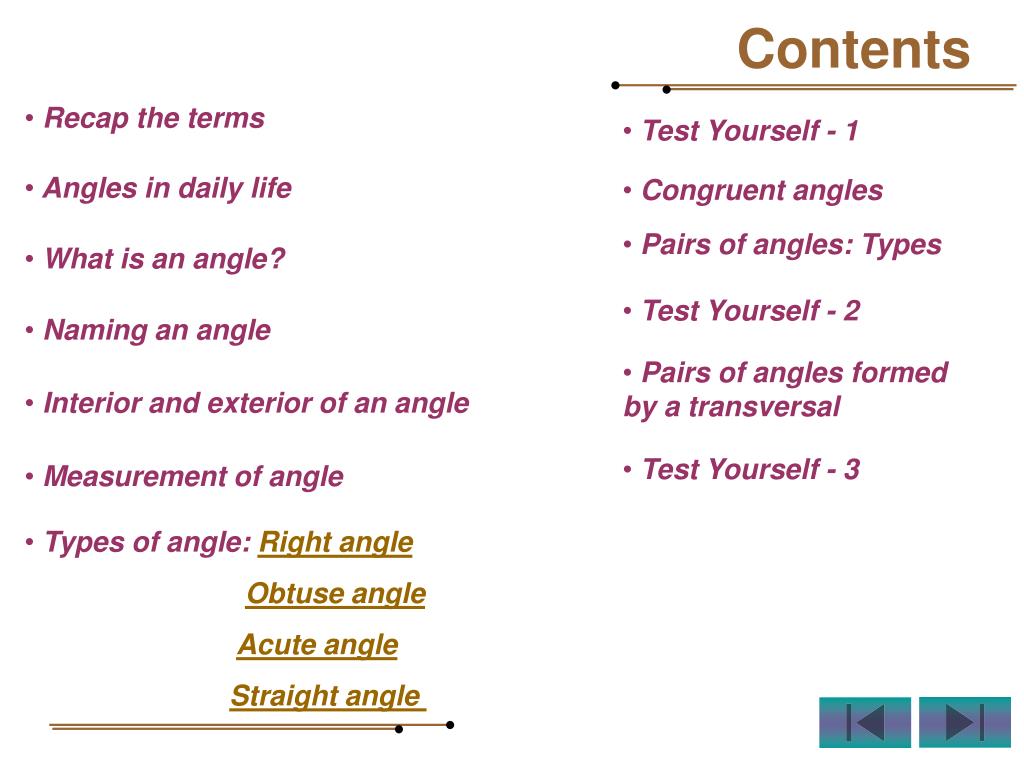 Contents

• Recap the terms

• Angles in daily life

• What is an angle?

• Naming an angle

• Interior and exterior of an angle

• Measurement of angle

• Types of angle: Right angle

Obtuse angle

Acute angle

Straight angle

• Test Yourself - 1

• Congruent angles

• Pairs of angles: Types

• Test Yourself - 2

• Pairs of angles formed by a transversal

• Test Yourself - 3